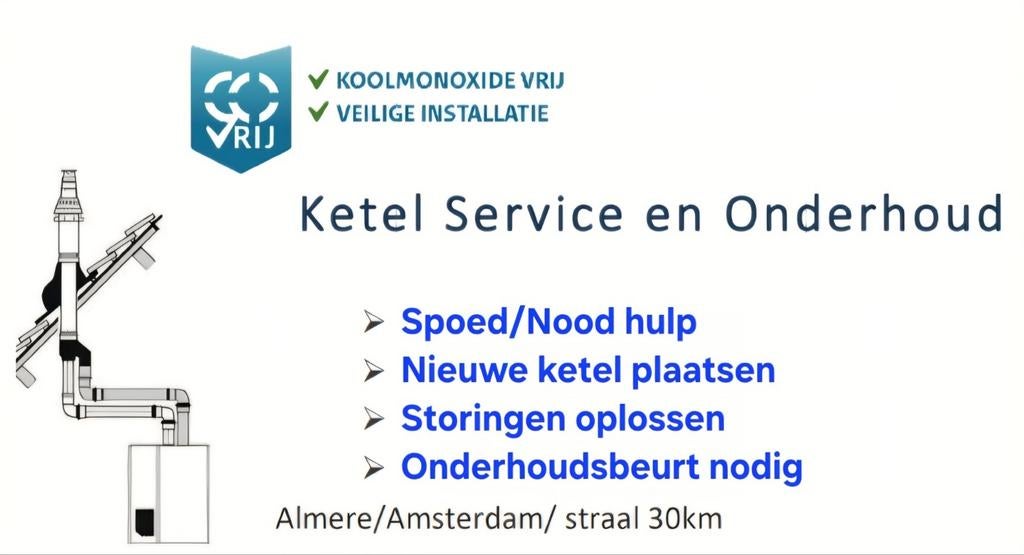 CO VRIJ

✔ KOOLMONOXIDE VRIJ
✔ VEILIGE INSTALLATIE

Ketel Service en Onderhoud

➢ Spoed/Nood hulp
➢ Nieuwe ketel plaatsen
➢ Storingen oplossen
➢ Onderhoudsbeurt nodig

Almere/Amsterdam/ straal 30km